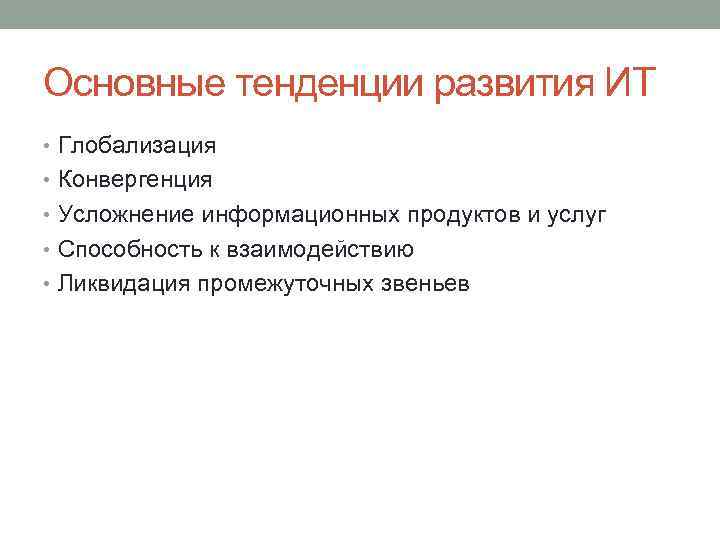 Основные тенденции развития ИТ

• Глобализация
• Конвергенция
• Усложнение информационных продуктов и услуг
• Способность к взаимодействию
• Ликвидация промежуточных звеньев